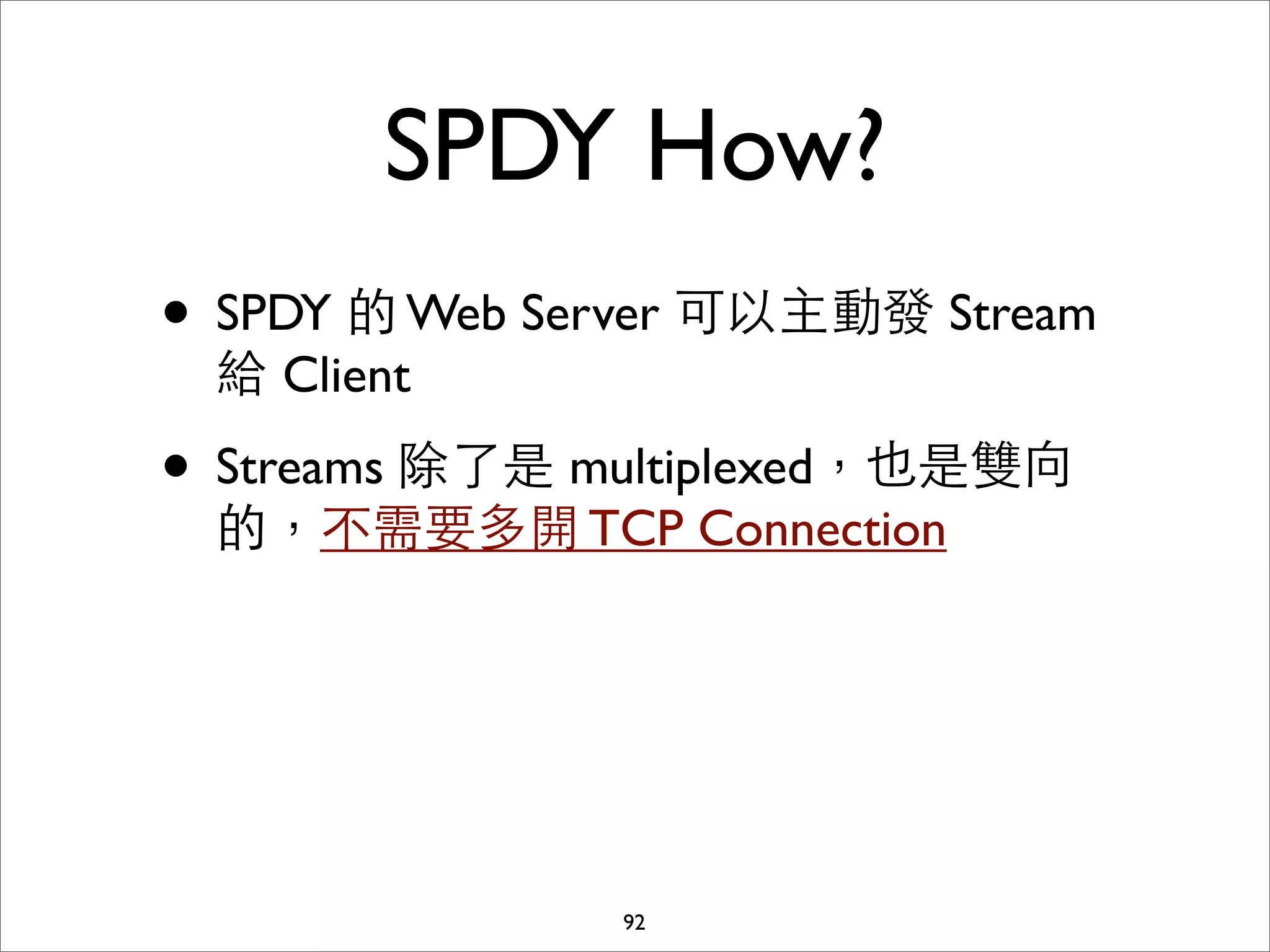 SPDY How?

• SPDY 的 Web Server 可以主動發 Stream 給 Client

• Streams 除了是 multiplexed，也是雙向的，不需要多開 TCP Connection

92